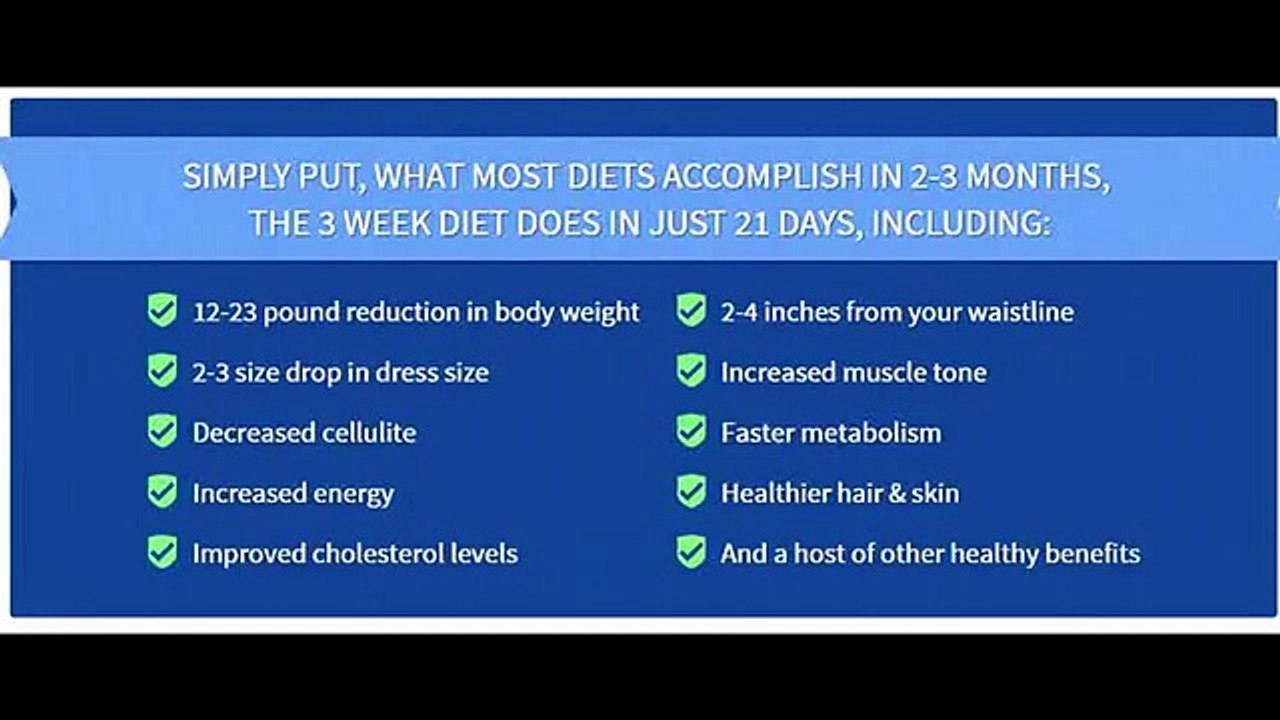 SIMPLY PUT, WHAT MOST DIETS ACCOMPLISH IN 2-3 MONTHS, THE 3 WEEK DIET DOES IN JUST 21 DAYS, INCLUDING:

12-23 pound reduction in body weight
2-3 size drop in dress size
Decreased cellulite
Increased energy
Improved cholesterol levels

2-4 inches from your waistline
Increased muscle tone
Faster metabolism
Healthier hair & skin
And a host of other healthy benefits